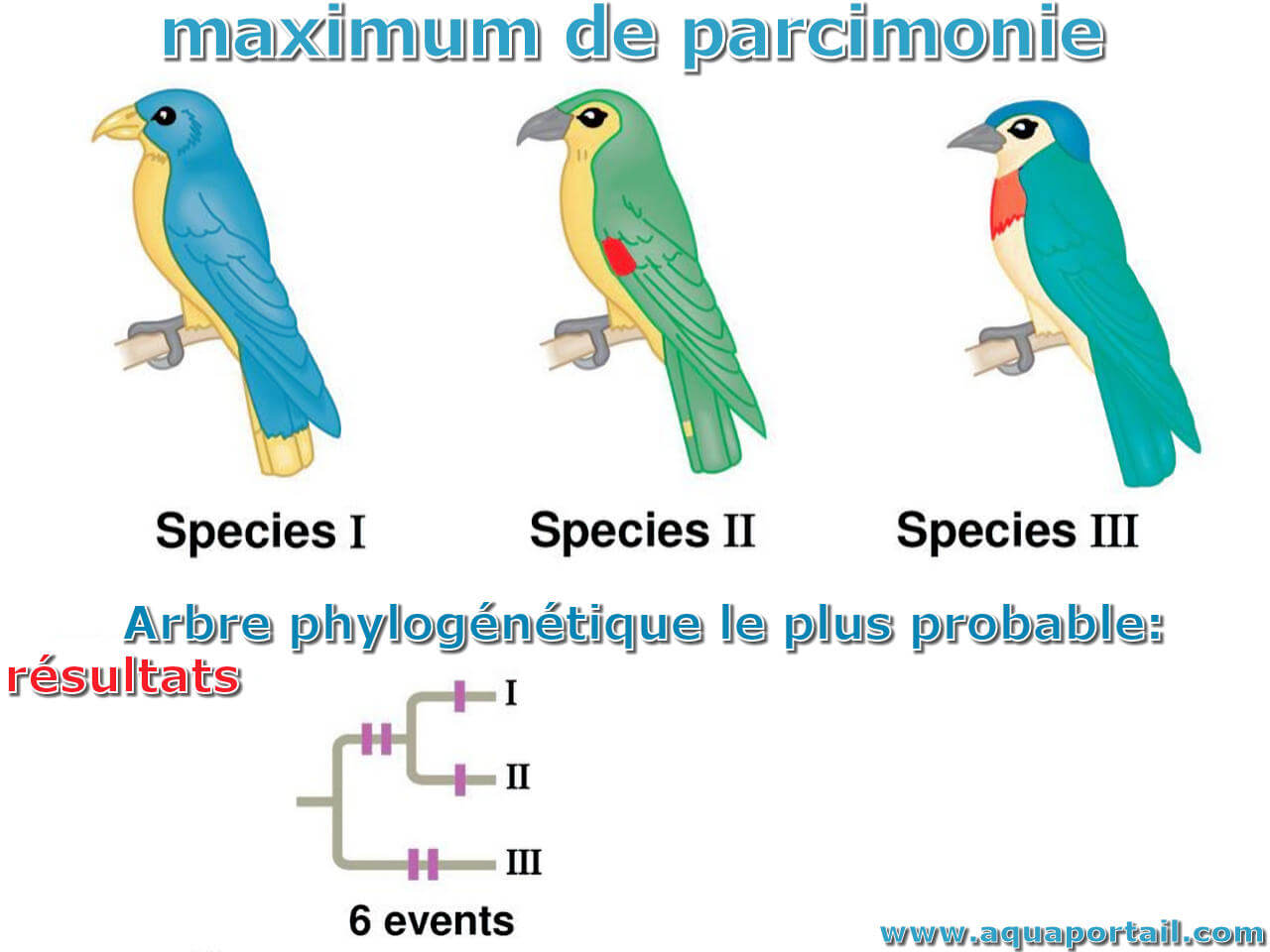 maximum de parcimonie

Species I

Species II

Species III

Arbre phylogénétique le plus probable:

résultats

I

II

III

6 events

www.aquaportail.com